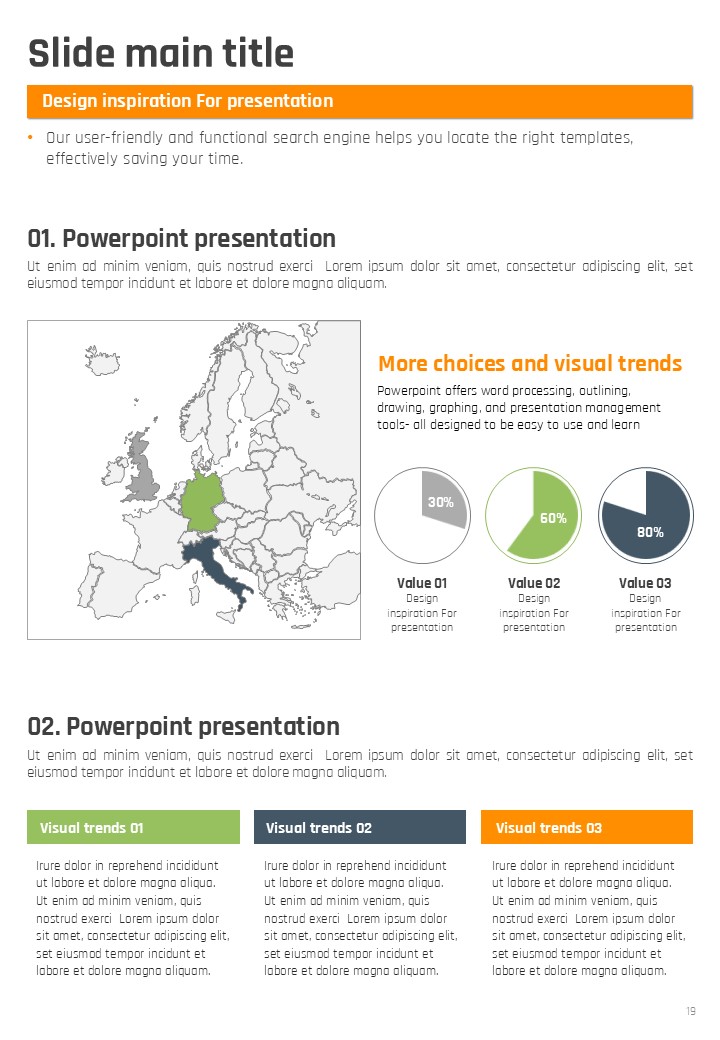 Slide main title

Design inspiration For presentation

• Our user-friendly and functional search engine helps you locate the right templates, effectively saving your time.

01. Powerpoint presentation

Ut enim ad minim veniam, quis nostrud exerci Lorem ipsum dolor sit amet, consectetur adipiscing elit, set eiusmod tempor incidunt et labore et dolore magna aliquam.

More choices and visual trends

Powerpoint offers word processing, outlining, drawing, graphing, and presentation management tools- all designed to be easy to use and learn

30%

60%

80%

Value 01
Design inspiration For presentation

Value 02
Design inspiration For presentation

Value 03
Design inspiration For presentation

02. Powerpoint presentation

Ut enim ad minim veniam, quis nostrud exerci Lorem ipsum dolor sit amet, consectetur adipiscing elit, set eiusmod tempor incidunt et labore et dolore magna aliquam.

Visual trends 01

Irure dolor in reprehend incididunt ut labore et dolore magna aliqua. Ut enim ad minim veniam, quis nostrud exerci Lorem ipsum dolor sit amet, consectetur adipiscing elit, set eiusmod tempor incidunt et labore et dolore magna aliquam.

Visual trends 02

Irure dolor in reprehend incididunt ut labore et dolore magna aliqua. Ut enim ad minim veniam, quis nostrud exerci Lorem ipsum dolor sit amet, consectetur adipiscing elit, set eiusmod tempor incidunt et labore et dolore magna aliquam.

Visual trends 03

Irure dolor in reprehend incididunt ut labore et dolore magna aliqua. Ut enim ad minim veniam, quis nostrud exerci Lorem ipsum dolor sit amet, consectetur adipiscing elit, set eiusmod tempor incidunt et labore et dolore magna aliquam.

19